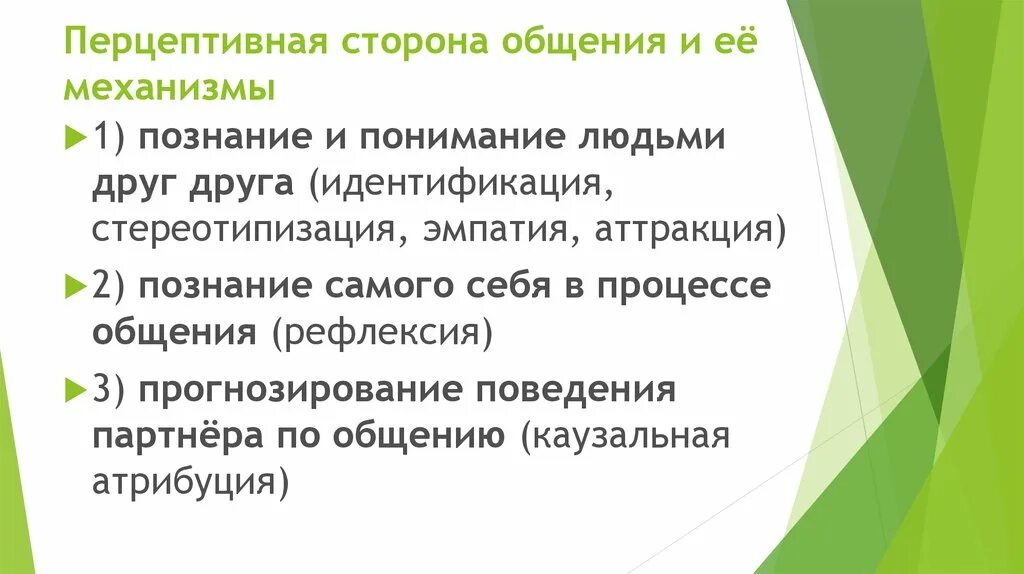 Перцептивная сторона общения и её механизмы

1) познание и понимание людьми друг друга (идентификация, стереотипизация, эмпатия, аттракция)

2) познание самого себя в процессе общения (рефлексия)

3) прогнозирование поведения партнёра по общению (каузальная атрибуция)